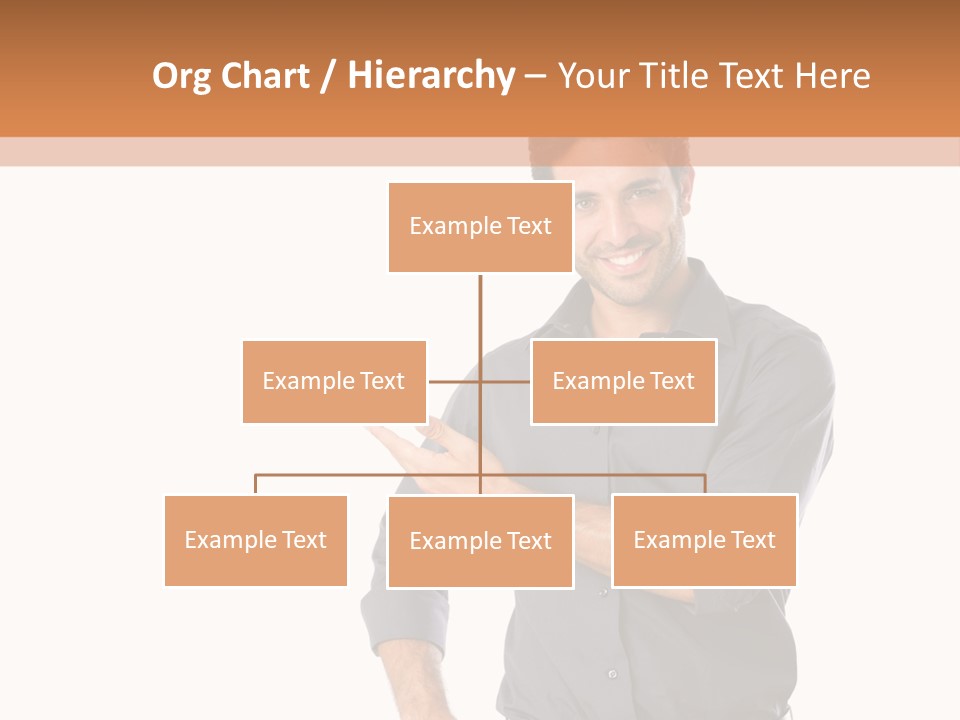 Org Chart / Hierarchy – Your Title Text Here

Example Text

Example Text

Example Text

Example Text

Example Text

Example Text